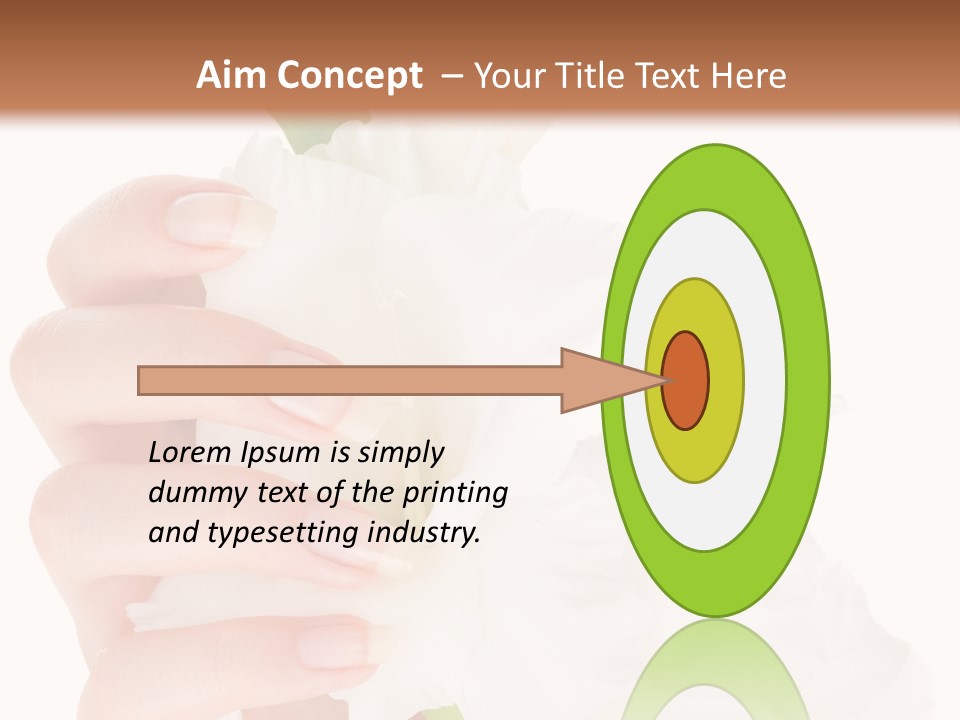 Aim Concept – Your Title Text Here

Lorem Ipsum is simply dummy text of the printing and typesetting industry.